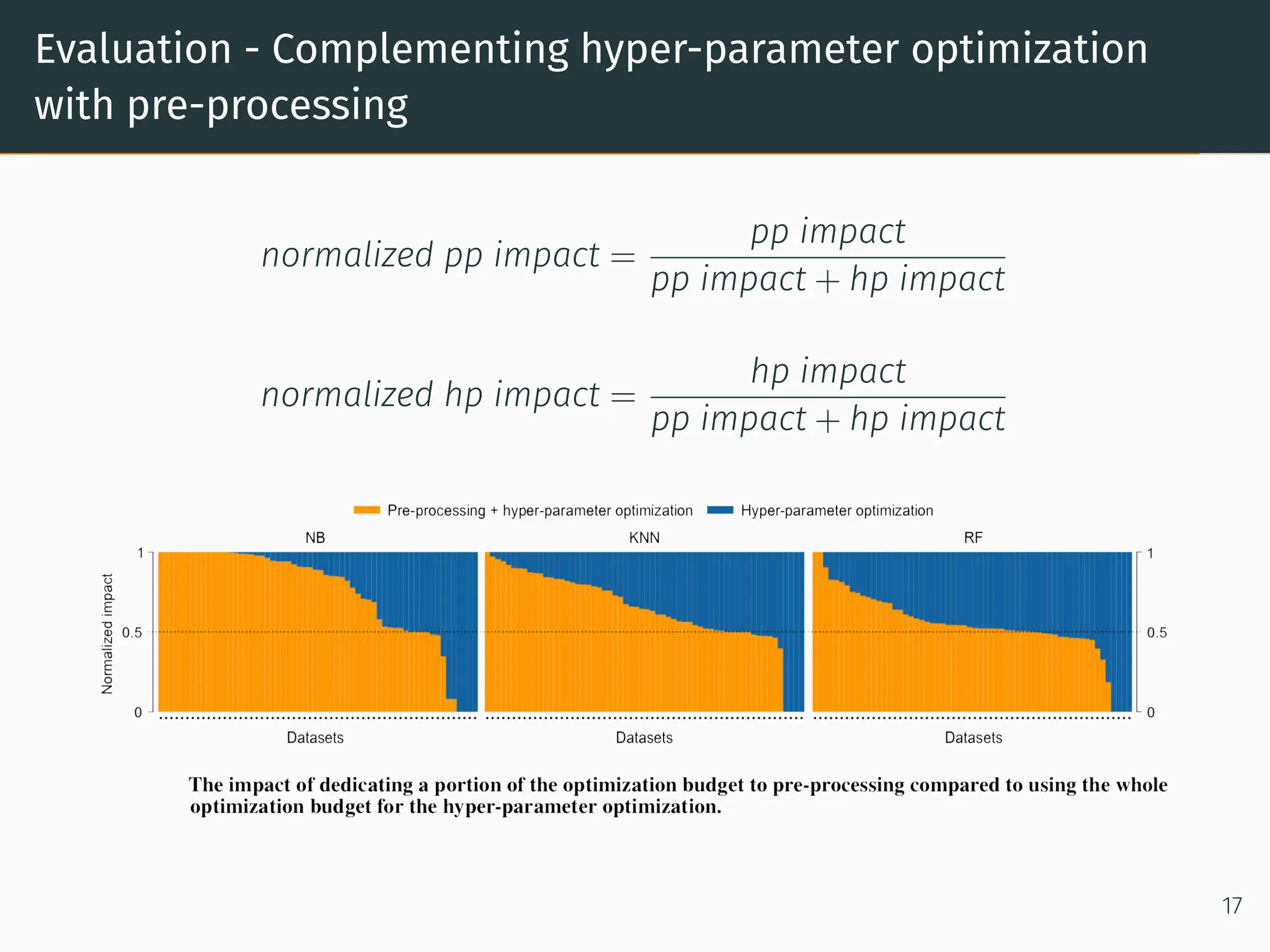 Evaluation - Complementing hyper-parameter optimization with pre-processing

$normalized\ pp\ impact = \frac{pp\ impact}{pp\ impact + hp\ impact}$

$normalized\ hp\ impact = \frac{hp\ impact}{pp\ impact + hp\ impact}$

Pre-processing + hyper-parameter optimization
Hyper-parameter optimization

NB
KNN
RF

Normalized impact
1
0.5
0
1
0.5
0

Datasets
Datasets
Datasets

The impact of dedicating a portion of the optimization budget to pre-processing compared to using the whole optimization budget for the hyper-parameter optimization.

17